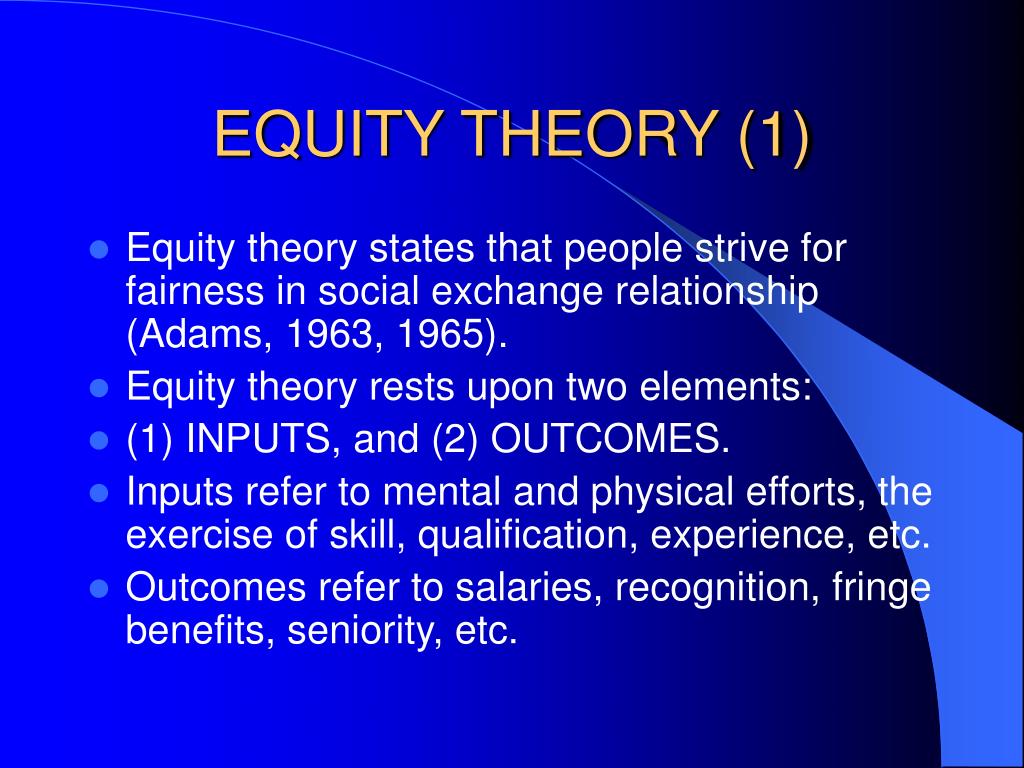 EQUITY THEORY (1)

- Equity theory states that people strive for fairness in social exchange relationship (Adams, 1963, 1965).
- Equity theory rests upon two elements:
- (1) INPUTS, and (2) OUTCOMES.
- Inputs refer to mental and physical efforts, the exercise of skill, qualification, experience, etc.
- Outcomes refer to salaries, recognition, fringe benefits, seniority, etc.